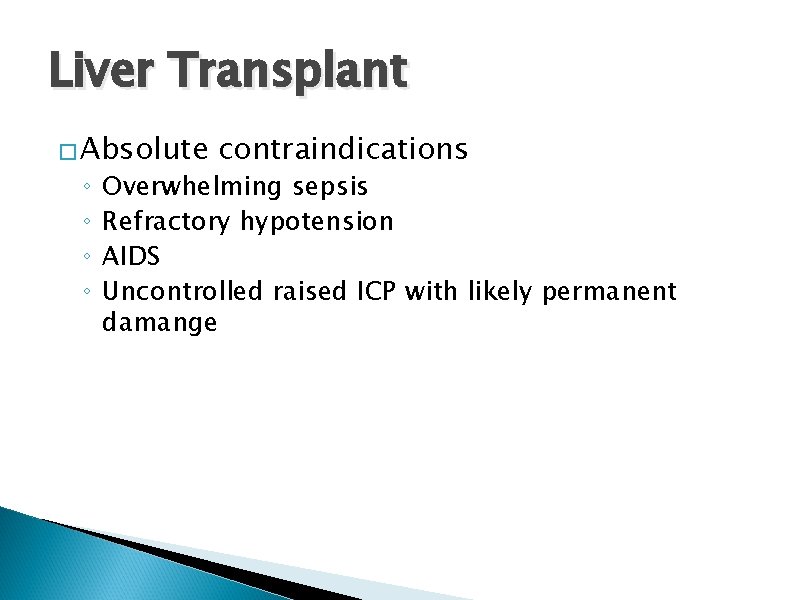 Liver Transplant

□ Absolute contraindications
◦ Overwhelming sepsis
◦ Refractory hypotension
◦ AIDS
◦ Uncontrolled raised ICP with likely permanent damange